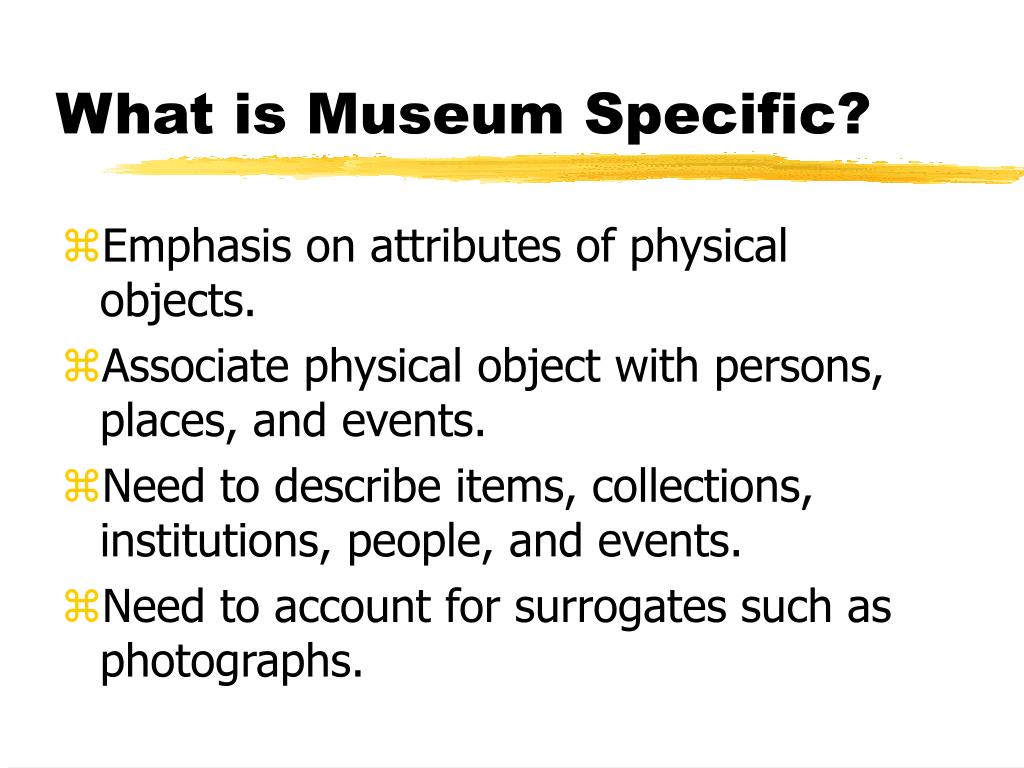 What is Museum Specific?

⌘Emphasis on attributes of physical objects.

⌘Associate physical object with persons, places, and events.

⌘Need to describe items, collections, institutions, people, and events.

⌘Need to account for surrogates such as photographs.